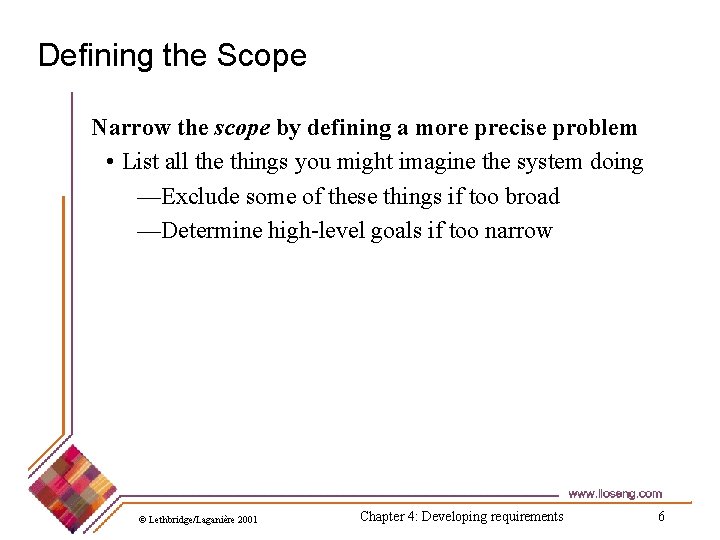 Defining the Scope

Narrow the scope by defining a more precise problem

• List all the things you might imagine the system doing

—Exclude some of these things if too broad

—Determine high-level goals if too narrow

www.lloseng.com

© Lethbridge/Laganière 2001

Chapter 4: Developing requirements

6